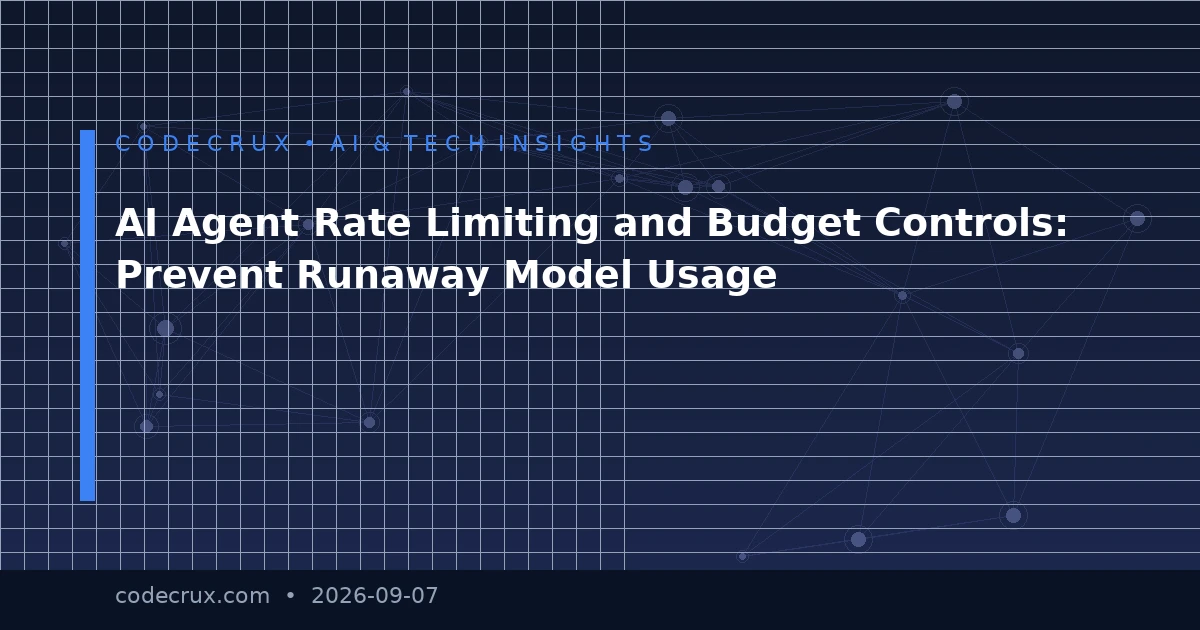 CODECRUX • AI & TECH INSIGHTS

AI Agent Rate Limiting and Budget Controls: Prevent Runaway Model Usage

codecrux.com • 2026-09-07